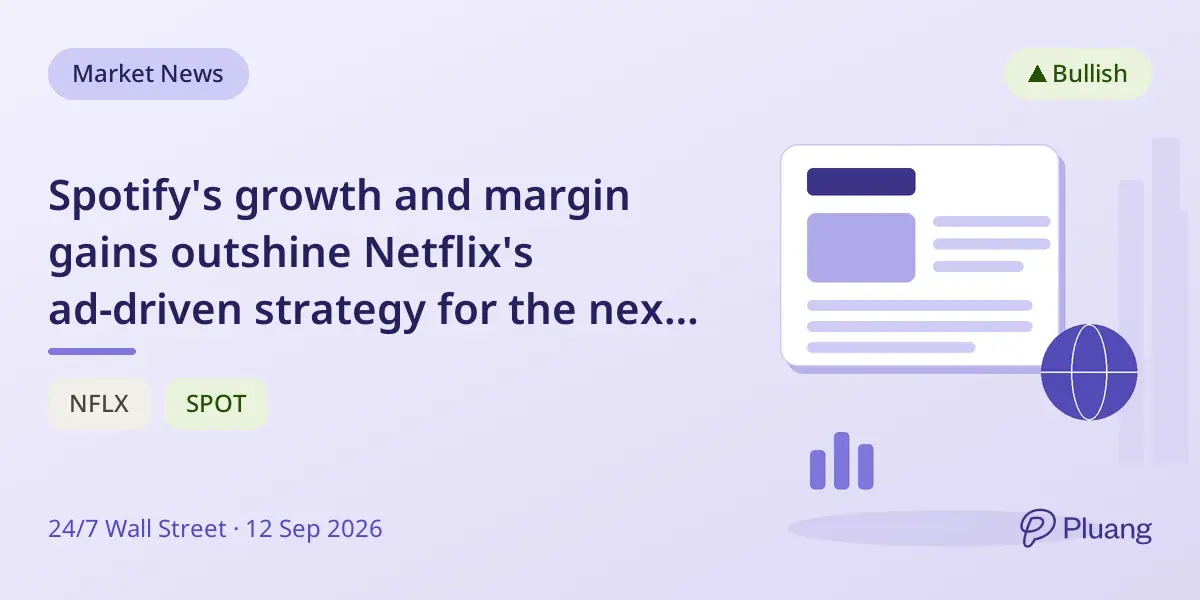 Market News

▲ Bullish

Spotify's growth and margin gains outshine Netflix's ad-driven strategy for the nex...

NFLX

SPOT

24/7 Wall Street · 12 Sep 2026

Pluang